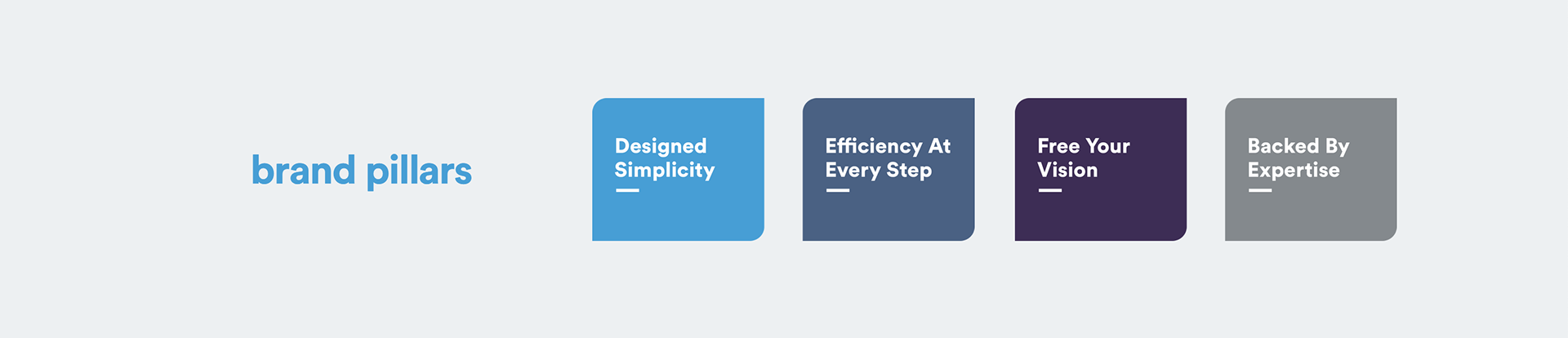 brand pillars

Designed Simplicity

Efficiency At Every Step

Free Your Vision

Backed By Expertise